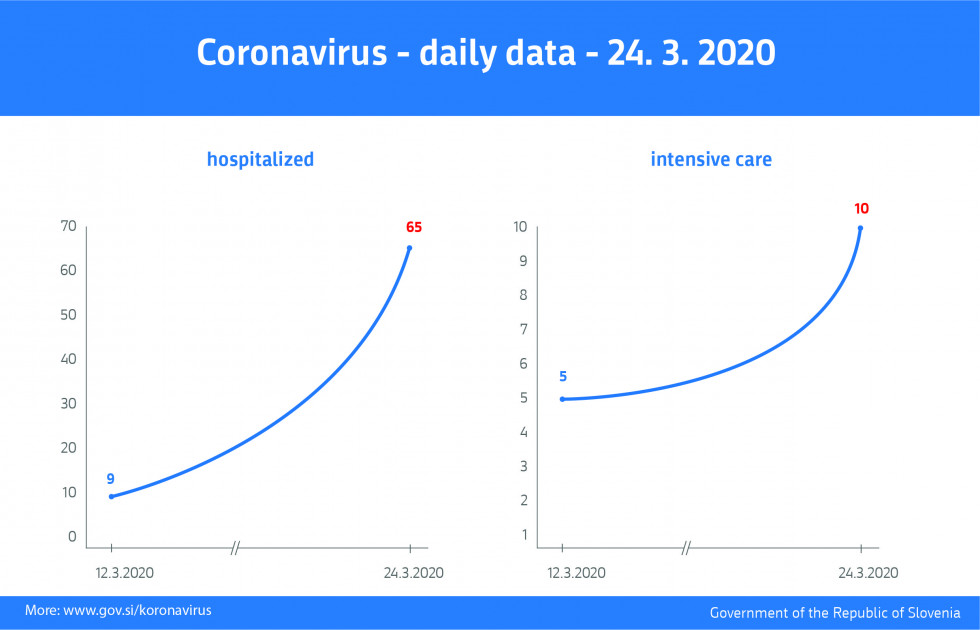 Coronavirus - daily data - 24. 3. 2020

hospitalized

70
60
50
40
30
20
10
0

9
65

12.3.2020
24.3.2020

intensive care

10
9
8
7
6
5
4
3
2
1

5
10

12.3.2020
24.3.2020

More: www.gov.si/koronavirus

Government of the Republic of Slovenia